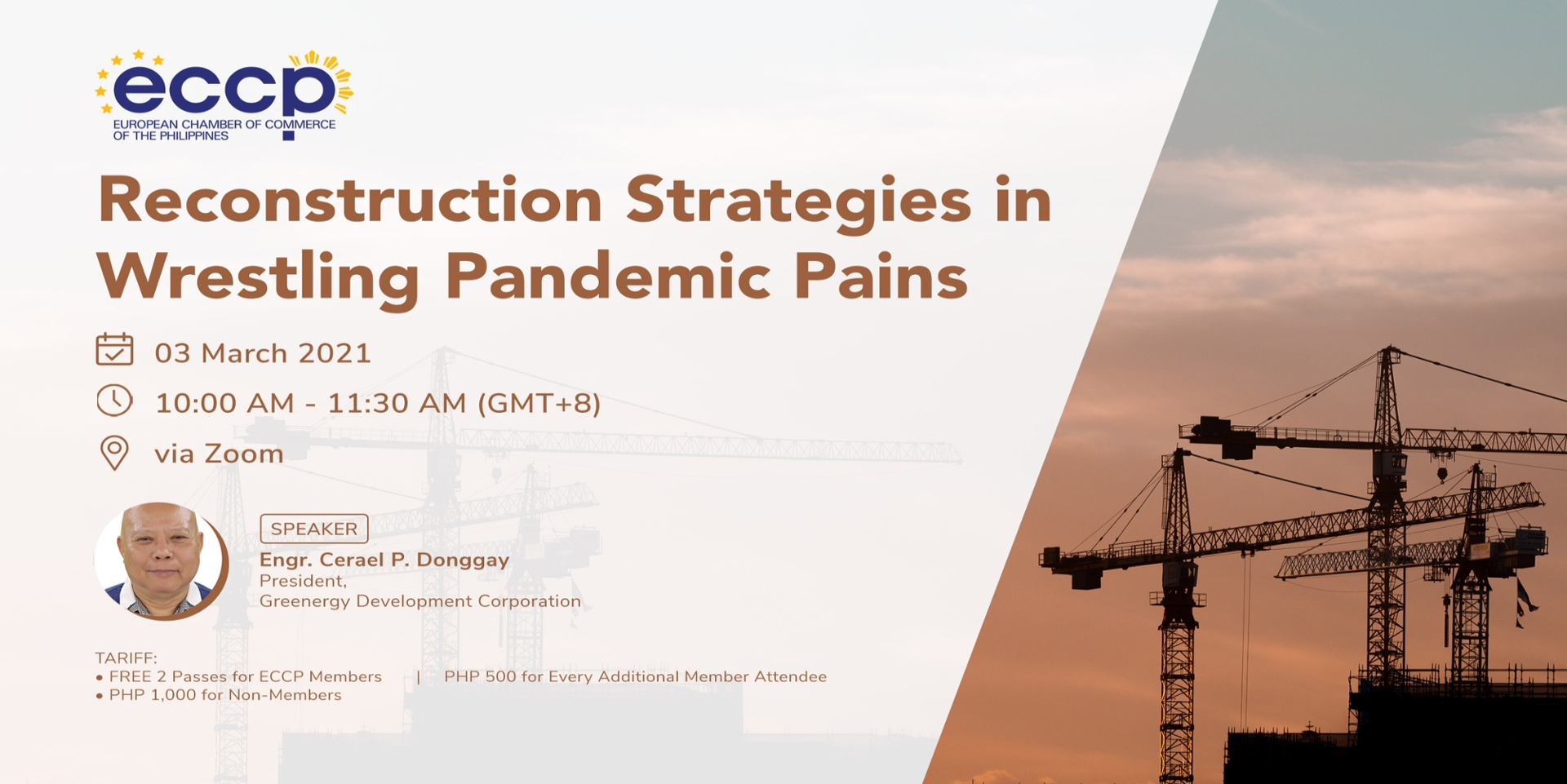 eccp
EUROPEAN CHAMBER OF COMMERCE OF THE PHILIPPINES

Reconstruction Strategies in Wrestling Pandemic Pains

03 March 2021

10:00 AM - 11:30 AM (GMT+8)

via Zoom

SPEAKER
Engr. Cerael P. Donggay
President,
Greenergy Development Corporation

TARIFF:
• FREE 2 Passes for ECCP Members | PHP 500 for Every Additional Member Attendee
• PHP 1,000 for Non-Members